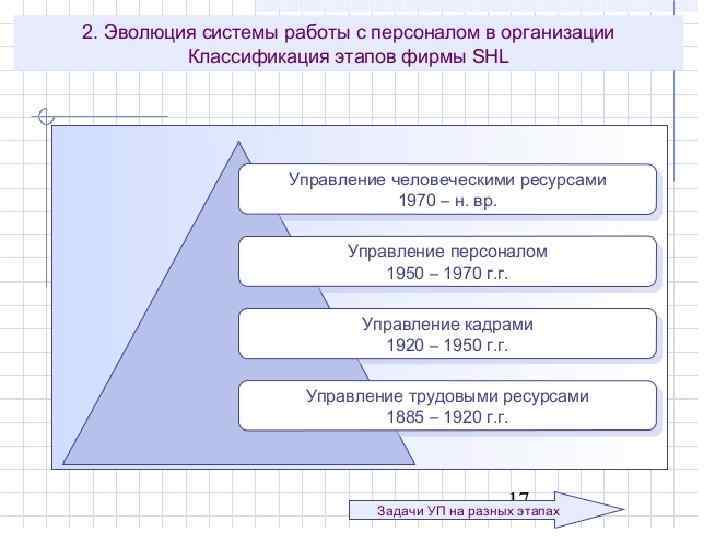 2. Эволюция системы работы с персоналом в организации
Классификация этапов фирмы SHL

Управление человеческими ресурсами
1970 – н. вр.

Управление персоналом
1950 – 1970 г.г.

Управление кадрами
1920 – 1950 г.г.

Управление трудовыми ресурсами
1885 – 1920 г.г.

17

Задачи УП на разных этапах